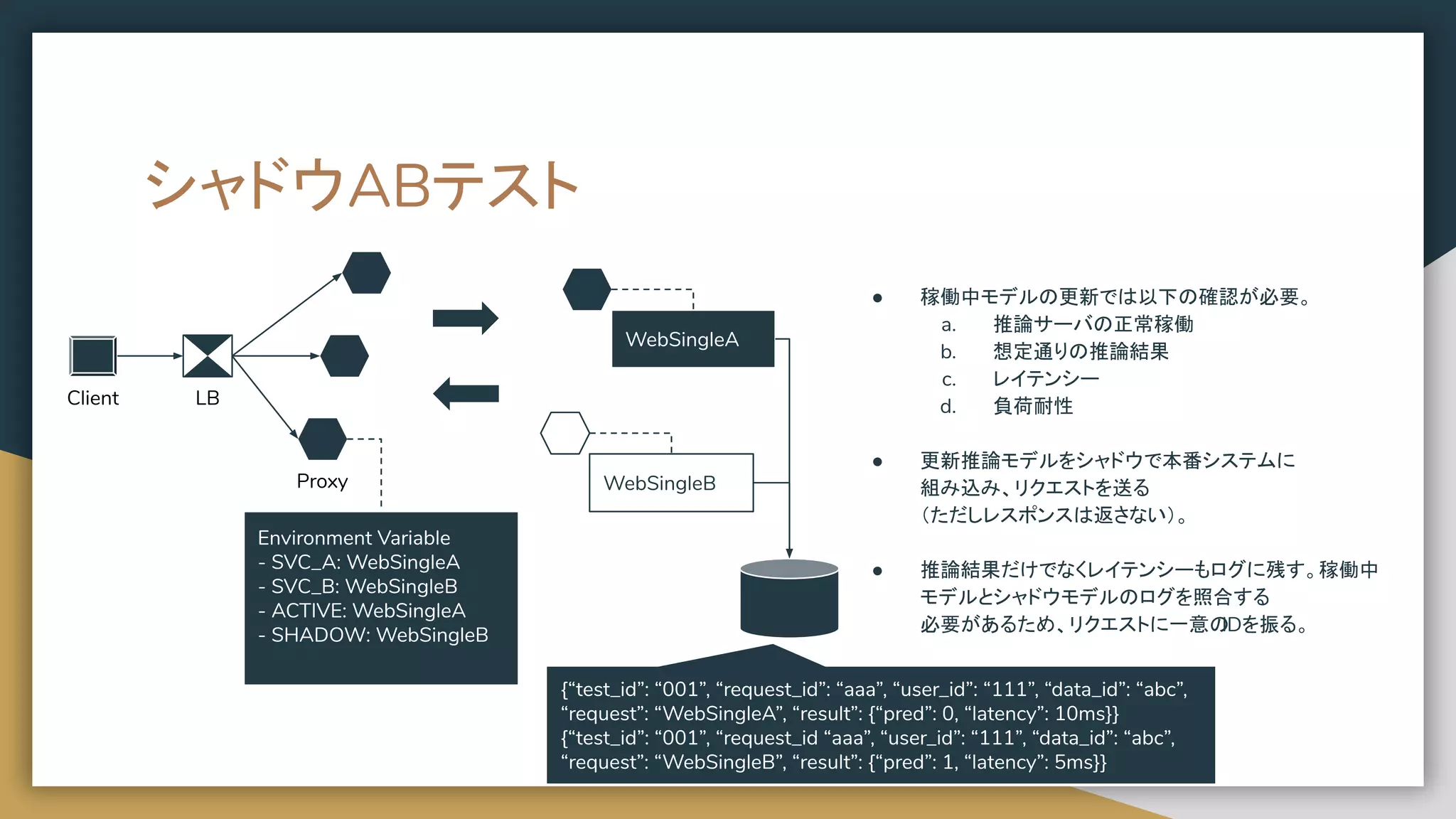 シャドウABテスト

Client

LB

Proxy

WebSingleA

WebSingleB

Environment Variable
- SVC_A: WebSingleA
- SVC_B: WebSingleB
- ACTIVE: WebSingleA
- SHADOW: WebSingleB

{“test_id”: “001”, “request_id”: “aaa”, “user_id”: “111”, “data_id”: “abc”, “request”: “WebSingleA”, “result”: {“pred”: 0, “latency”: 10ms}}
{“test_id”: “001”, “request_id “aaa”, “user_id”: “111”, “data_id”: “abc”, “request”: “WebSingleB”, “result”: {“pred”: 1, “latency”: 5ms}}

● 稼働中モデルの更新では以下の確認が必要。
a. 推論サーバの正常稼働
b. 想定通りの推論結果
c. レイテンシー
d. 負荷耐性

● 更新推論モデルをシャドウで本番システムに組み込み、リクエストを送る（ただしレスポンスは返さない）。

● 推論結果だけでなくレイテンシーもログに残す。稼働中モデルとシャドウモデルのログを照合する必要があるため、リクエストに一意のIDを振る。